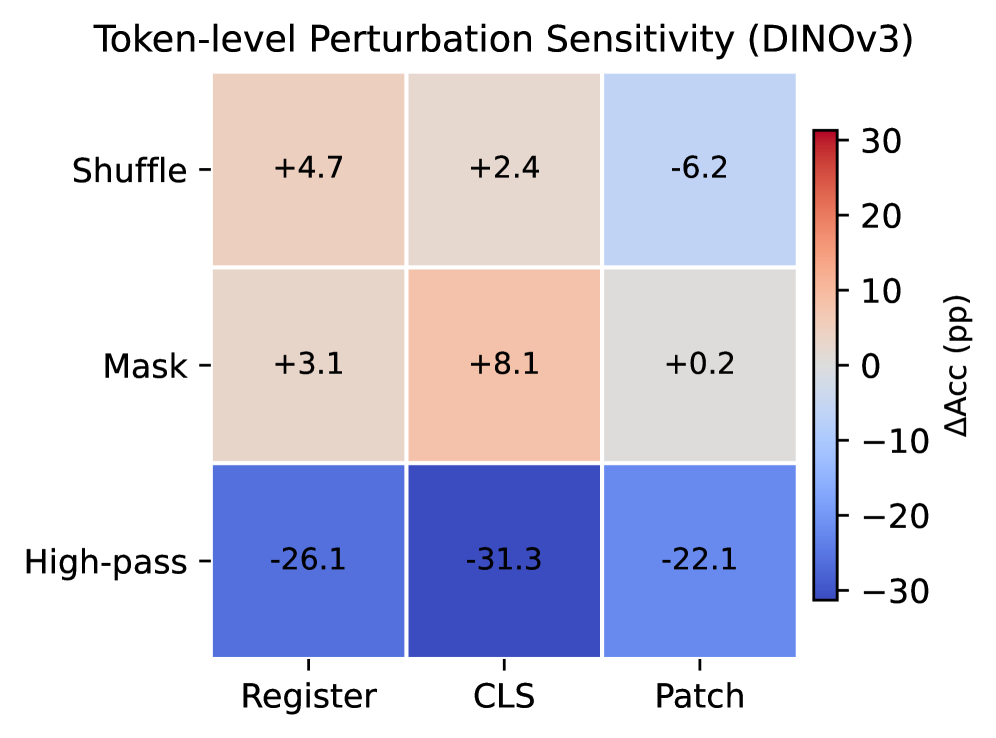 Token-level Perturbation Sensitivity (DINOv3)

|  | Register | CLS | Patch |
|---|---|---|---|
| Shuffle | +4.7 | +2.4 | -6.2 |
| Mask | +3.1 | +8.1 | +0.2 |
| High-pass | -26.1 | -31.3 | -22.1 |

30
20
10
0
−10
−20
−30

ΔAcc (pp)